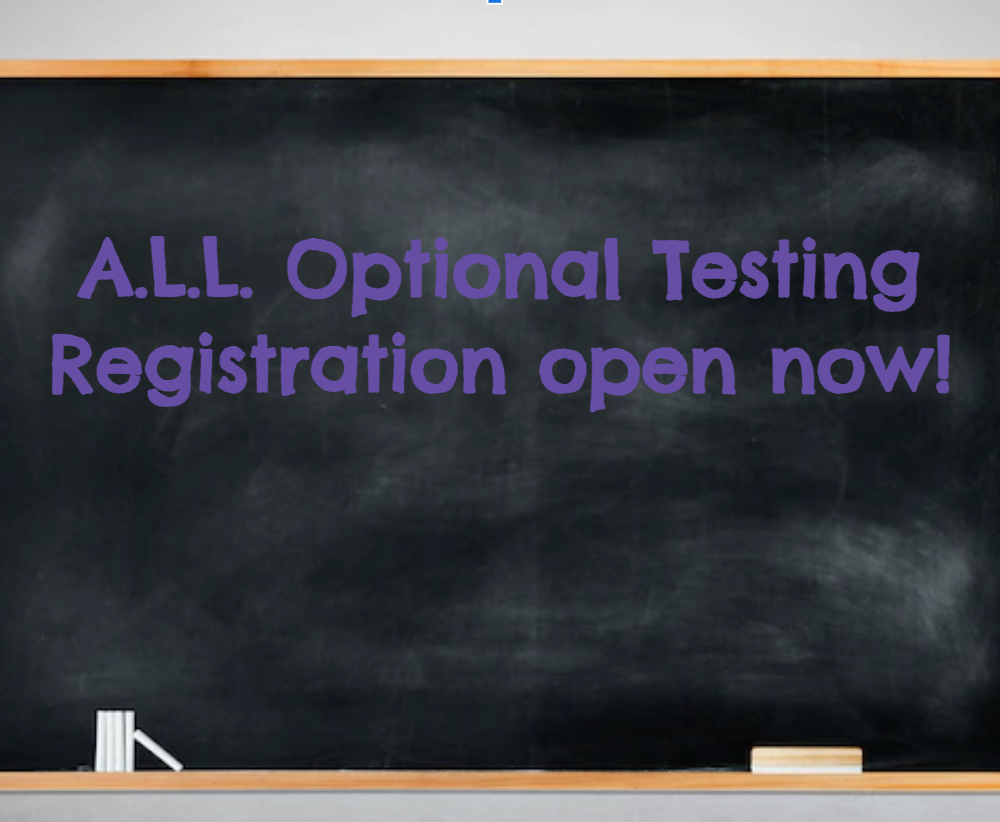 A.L.L. Optional Testing Registration open now!